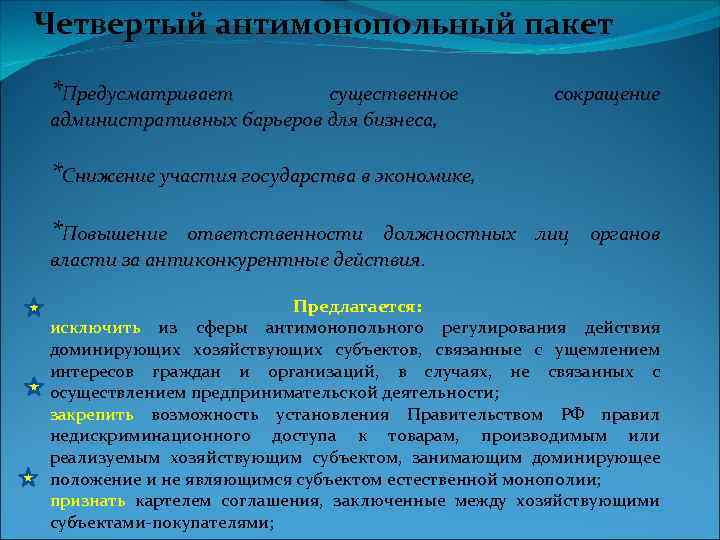 Четвертый антимонопольный пакет

*Предусматривает существенное сокращение административных барьеров для бизнеса,

*Снижение участия государства в экономике,

*Повышение ответственности должностных лиц органов власти за антиконкурентные действия.

Предлагается:
исключить из сферы антимонопольного регулирования действия доминирующих хозяйствующих субъектов, связанные с ущемлением интересов граждан и организаций, в случаях, не связанных с осуществлением предпринимательской деятельности;
закрепить возможность установления Правительством РФ правил недискриминационного доступа к товарам, производимым или реализуемым хозяйствующим субъектом, занимающим доминирующее положение и не являющимся субъектом естественной монополии;
признать картелем соглашения, заключенные между хозяйствующими субъектами-покупателями;